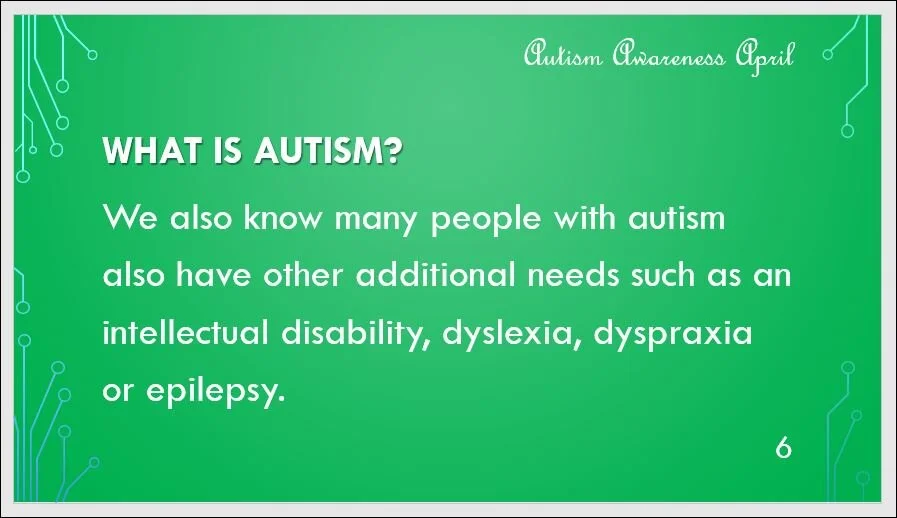 Autism Awareness April

WHAT IS AUTISM?

We also know many people with autism also have other additional needs such as an intellectual disability, dyslexia, dyspraxia or epilepsy.

6